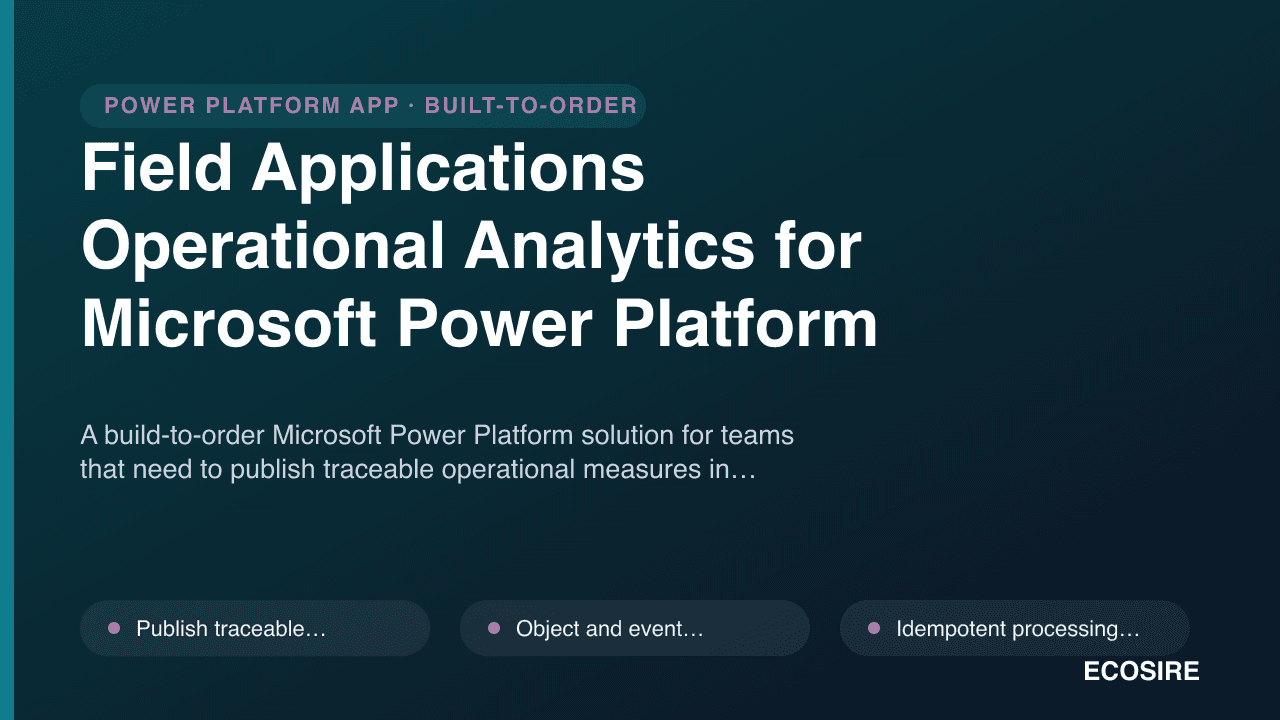 POWER PLATFORM APP · BUILT-TO-ORDER

Field Applications Operational Analytics for Microsoft Power Platform

A build-to-order Microsoft Power Platform solution for teams that need to publish traceable operational measures in…

Publish traceable…

Object and event…

Idempotent processing…

ECOSIRE